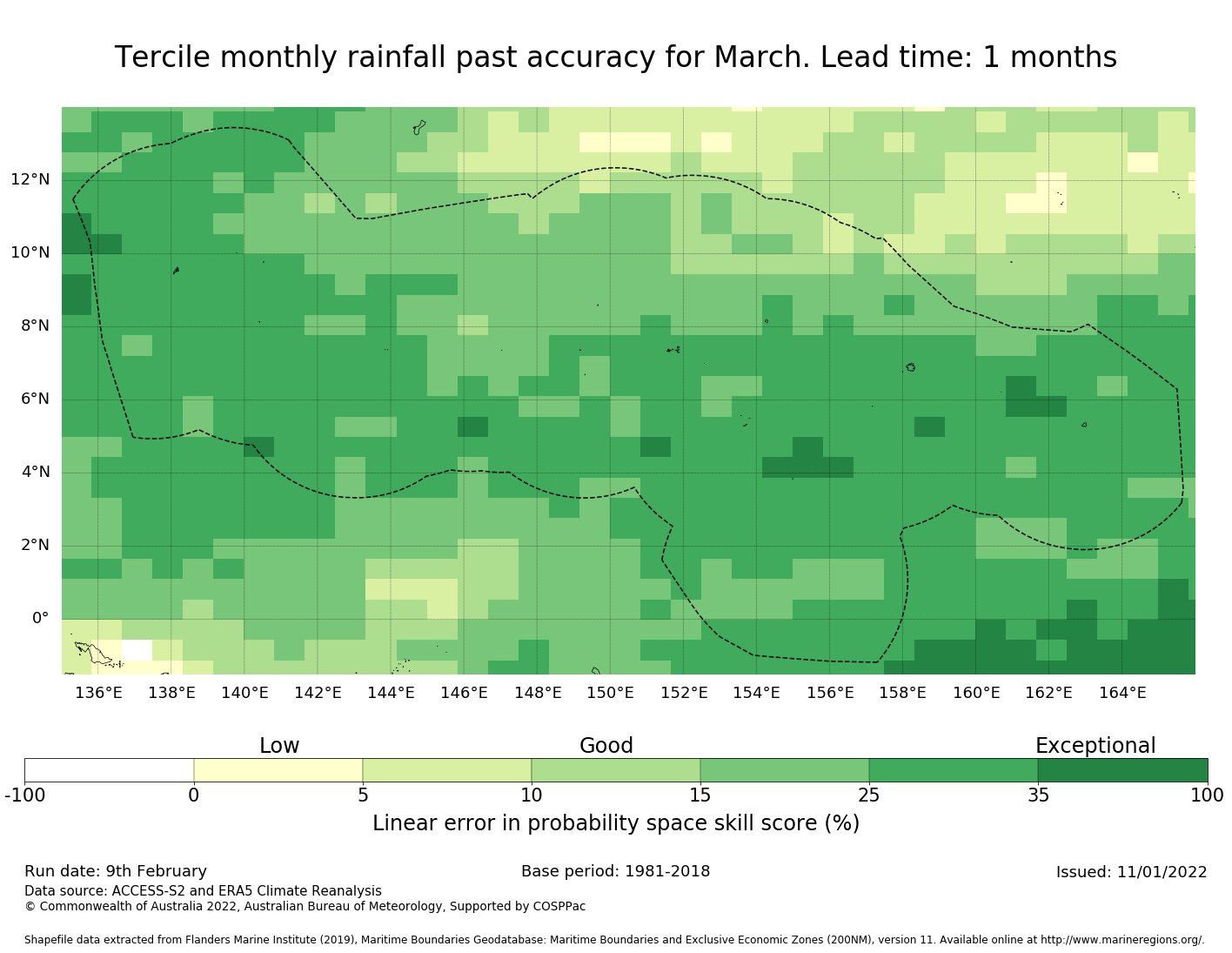 Tercile monthly rainfall past accuracy for March. Lead time: 1 months

12°N
10°N
8°N
6°N
4°N
2°N
0°

136°E 138°E 140°E 142°E 144°E 146°E 148°E 150°E 152°E 154°E 156°E 158°E 160°E 162°E 164°E

Low Good Exceptional

-100 0 5 10 15 25 35 100

Linear error in probability space skill score (%)

Run date: 9th February
Base period: 1981-2018
Issued: 11/01/2022
Data source: ACCESS-S2 and ERA5 Climate Reanalysis
© Commonwealth of Australia 2022, Australian Bureau of Meteorology, Supported by COSPPac

Shapefile data extracted from Flanders Marine Institute (2019), Maritime Boundaries Geodatabase: Maritime Boundaries and Exclusive Economic Zones (200NM), version 11. Available online at http://www.marineregions.org/.